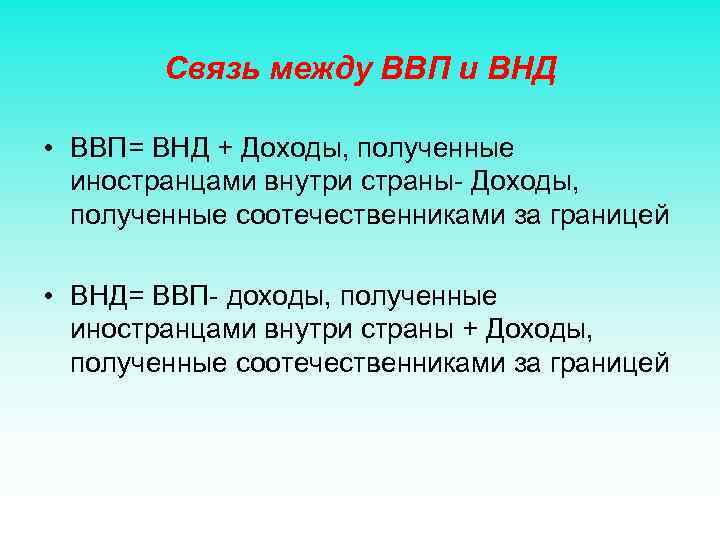 Связь между ВВП и ВНД

• ВВП= ВНД + Доходы, полученные иностранцами внутри страны- Доходы, полученные соотечественниками за границей

• ВНД= ВВП- доходы, полученные иностранцами внутри страны + Доходы, полученные соотечественниками за границей